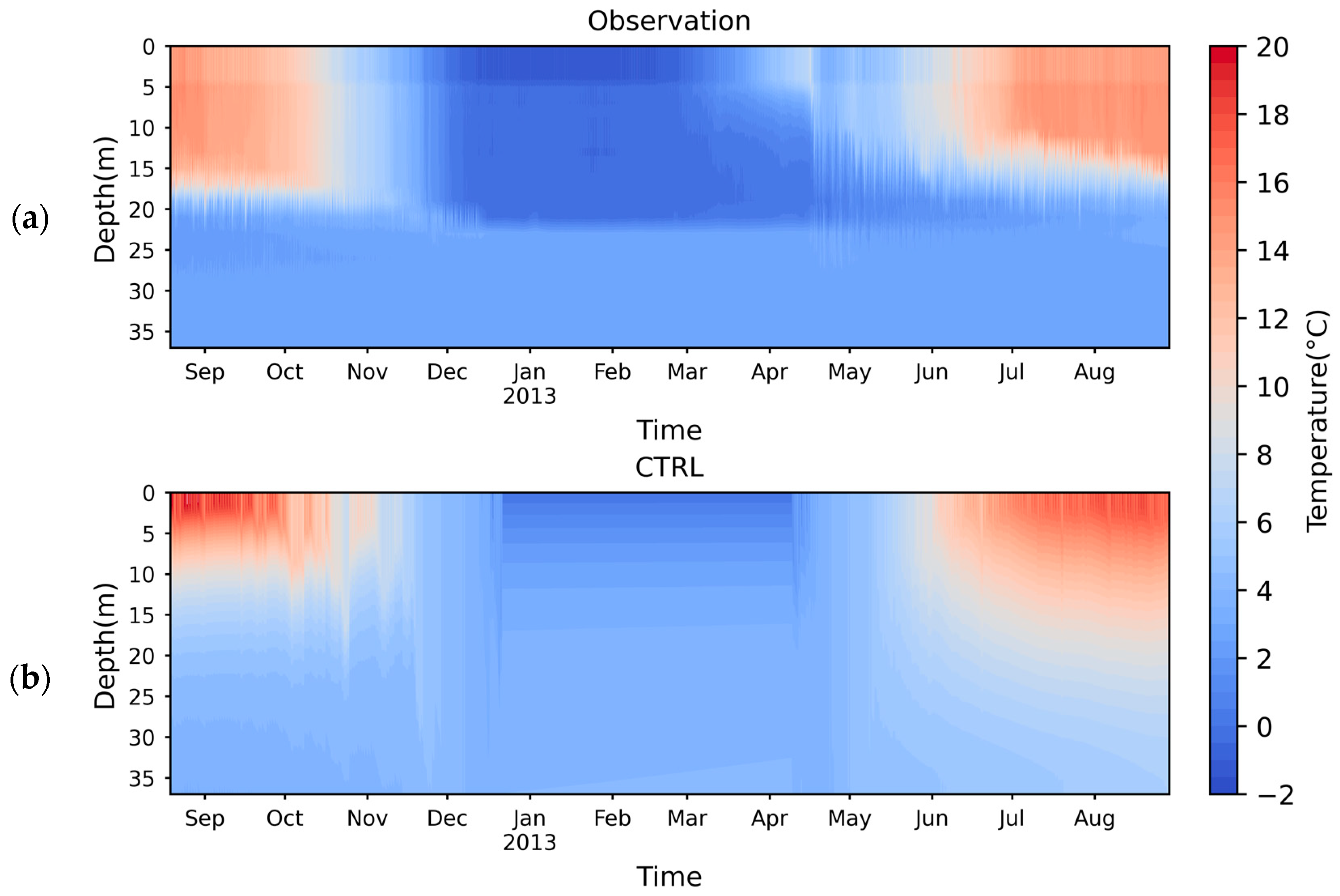 Observation

(a)

Depth(m)

0
5
10
15
20
25
30
35

Sep Oct Nov Dec Jan 2013 Feb Mar Apr May Jun Jul Aug

Time

CTRL

(b)

Depth(m)

0
5
10
15
20
25
30
35

Sep Oct Nov Dec Jan 2013 Feb Mar Apr May Jun Jul Aug

Time

20
18
16
14
12
10
8
6
4
2
0
−2

Temperature(°C)